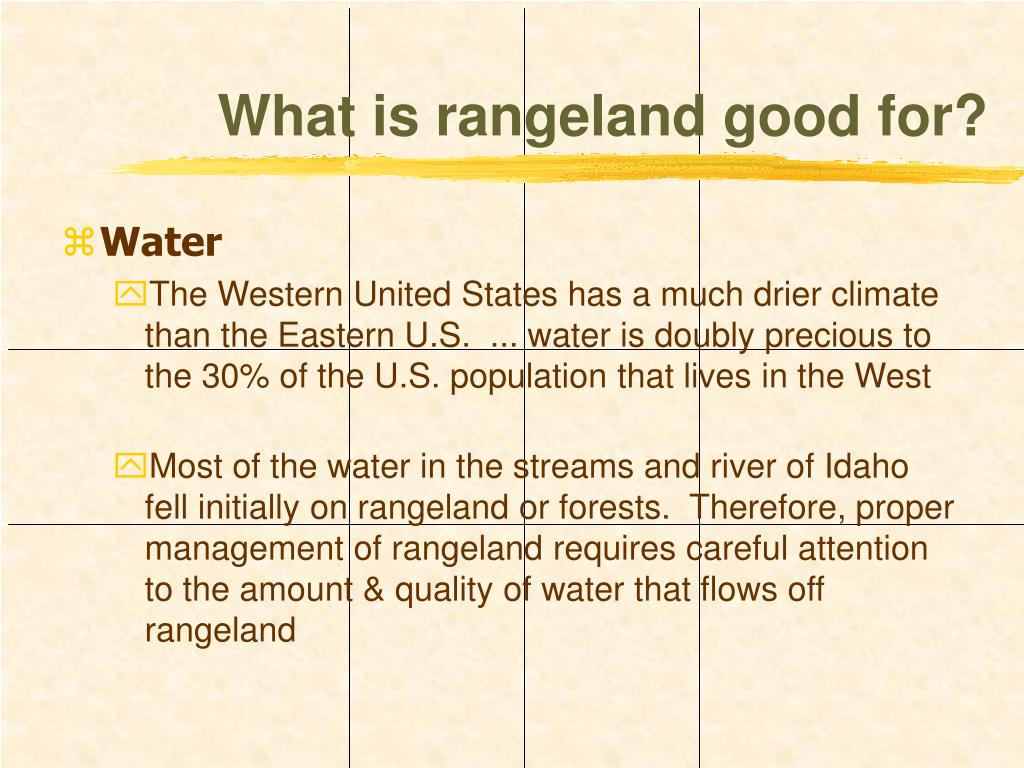 What is rangeland good for?

Water

The Western United States has a much drier climate than the Eastern U.S. ... water is doubly precious to the 30% of the U.S. population that lives in the West

Most of the water in the streams and river of Idaho fell initially on rangeland or forests. Therefore, proper management of rangeland requires careful attention to the amount & quality of water that flows off rangeland